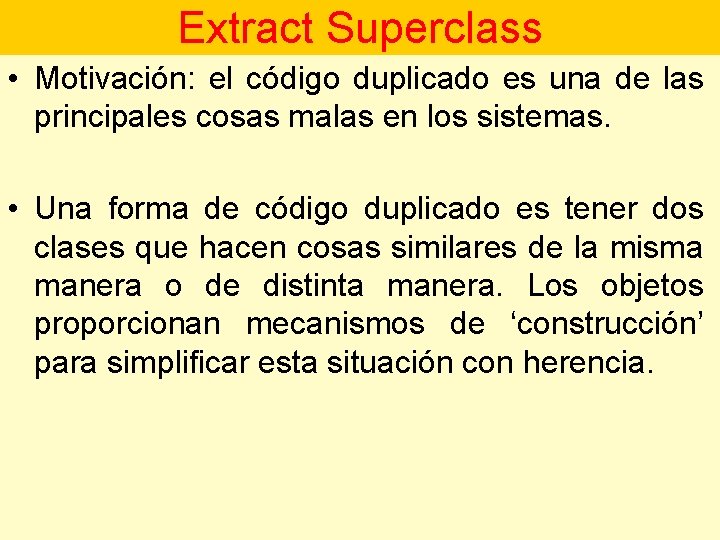 Extract Superclass

• Motivación: el código duplicado es una de las principales cosas malas en los sistemas.

• Una forma de código duplicado es tener dos clases que hacen cosas similares de la misma manera o de distinta manera. Los objetos proporcionan mecanismos de ‘construcción’ para simplificar esta situación con herencia.